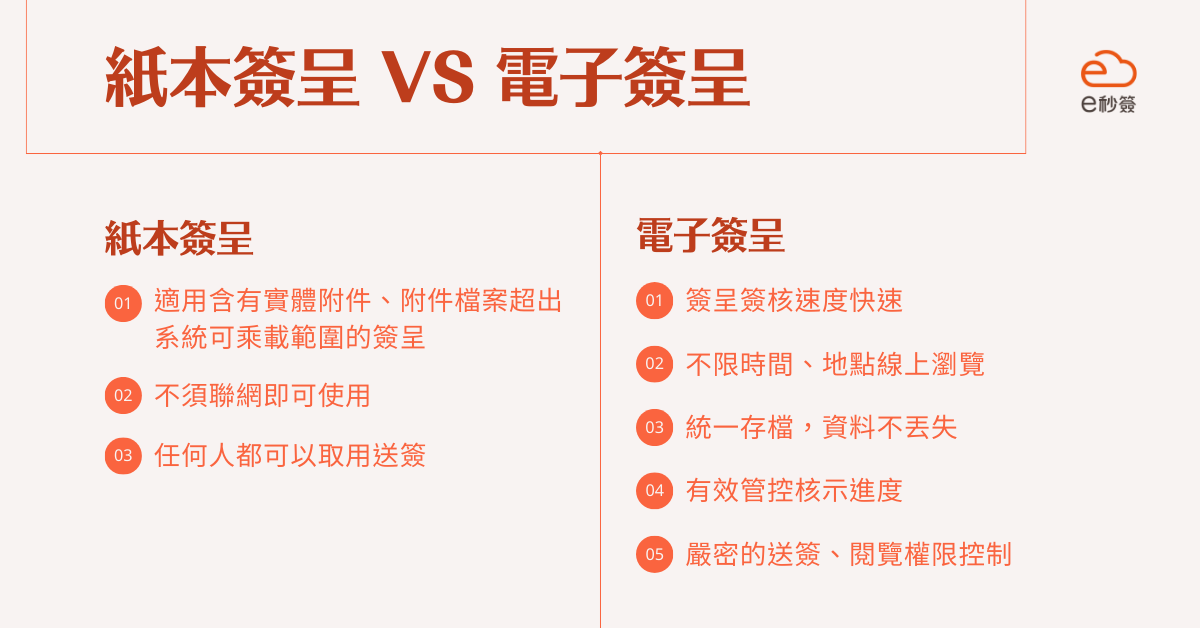 紙本簽呈 VS 電子簽呈

e秒簽

紙本簽呈

01 適用含有實體附件、附件檔案超出系統可乘載範圍的簽呈

02 不須聯網即可使用

03 任何人都可以取用送簽

電子簽呈

01 簽呈簽核速度快速

02 不限時間、地點線上瀏覽

03 統一存檔，資料不丟失

04 有效管控核示進度

05 嚴密的送簽、閱覽權限控制